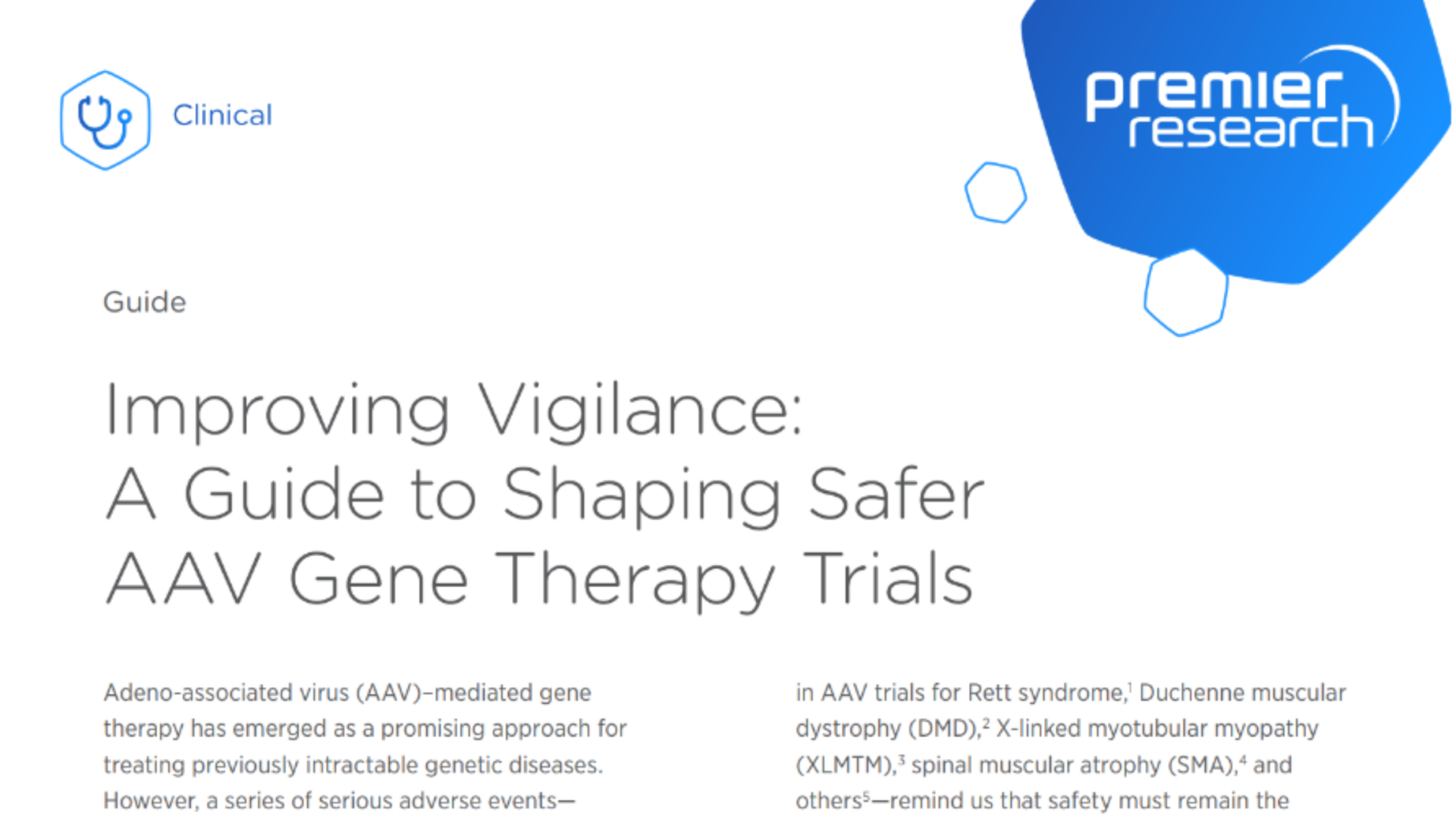 Clinical

premier research

Guide

Improving Vigilance: A Guide to Shaping Safer AAV Gene Therapy Trials

Adeno-associated virus (AAV)–mediated gene therapy has emerged as a promising approach for treating previously intractable genetic diseases. However, a series of serious adverse events—

in AAV trials for Rett syndrome,$^1$ Duchenne muscular dystrophy (DMD),$^2$ X-linked myotubular myopathy (XLMTM),$^3$ spinal muscular atrophy (SMA),$^4$ and others$^5$—remind us that safety must remain the